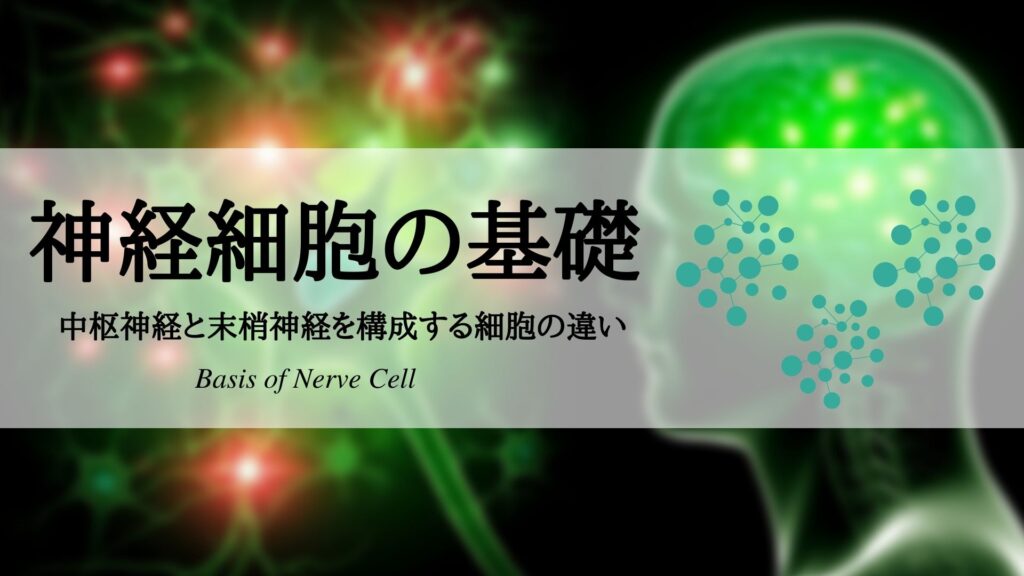 神経細胞の基礎

中枢神経と末梢神経を構成する細胞の違い

Basis of Nerve Cell